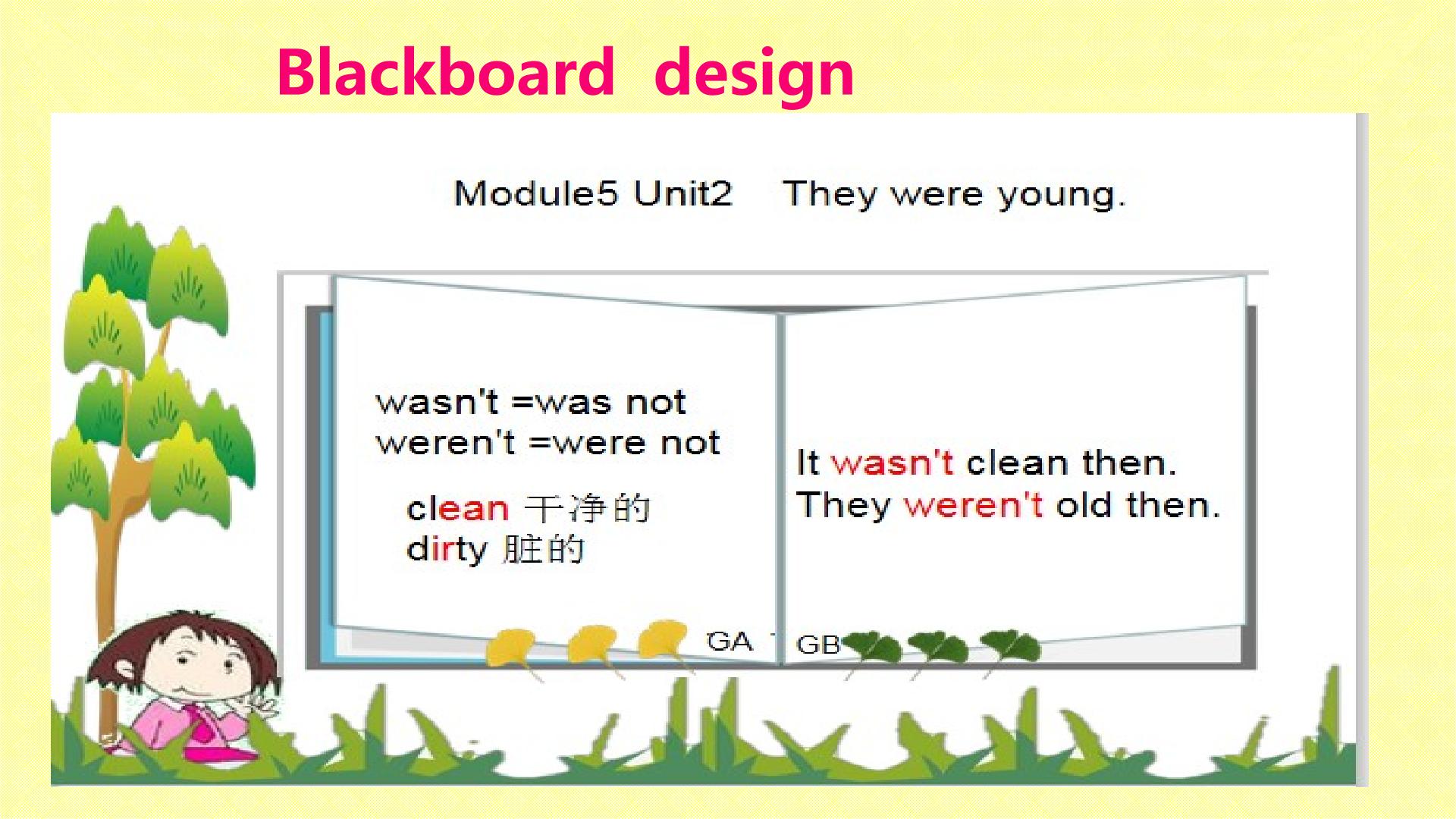 Blackboard design

Module5 Unit2 They were young.

wasn't =was not
weren't =were not

clean 干净的
dirty 脏的

It wasn't clean then.
They weren't old then.

GA GB